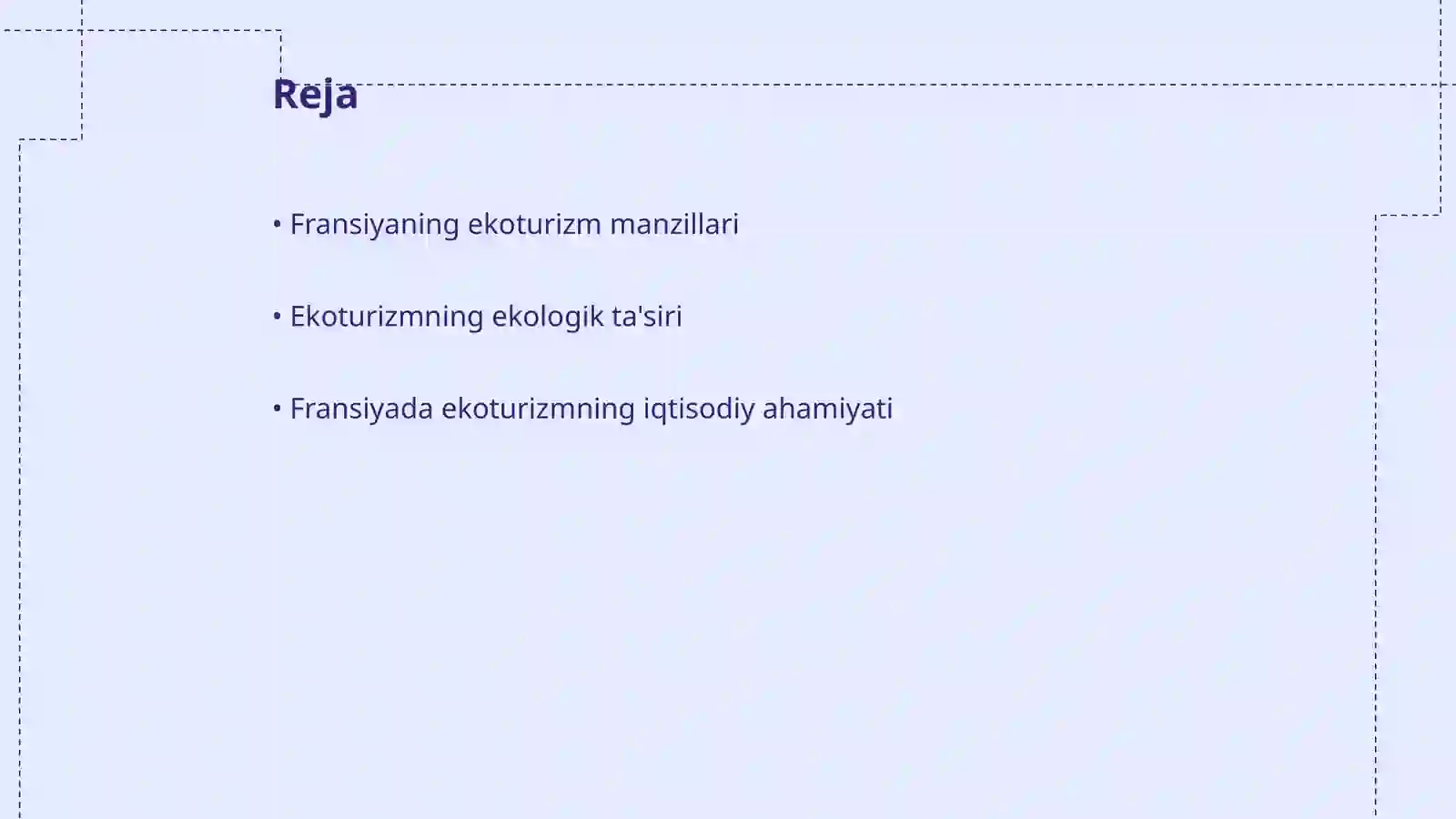 Reja

• Fransiyaning ekoturizm manzillari

• Ekoturizmning ekologik ta'siri

• Fransiyada ekoturizmning iqtisodiy ahamiyati